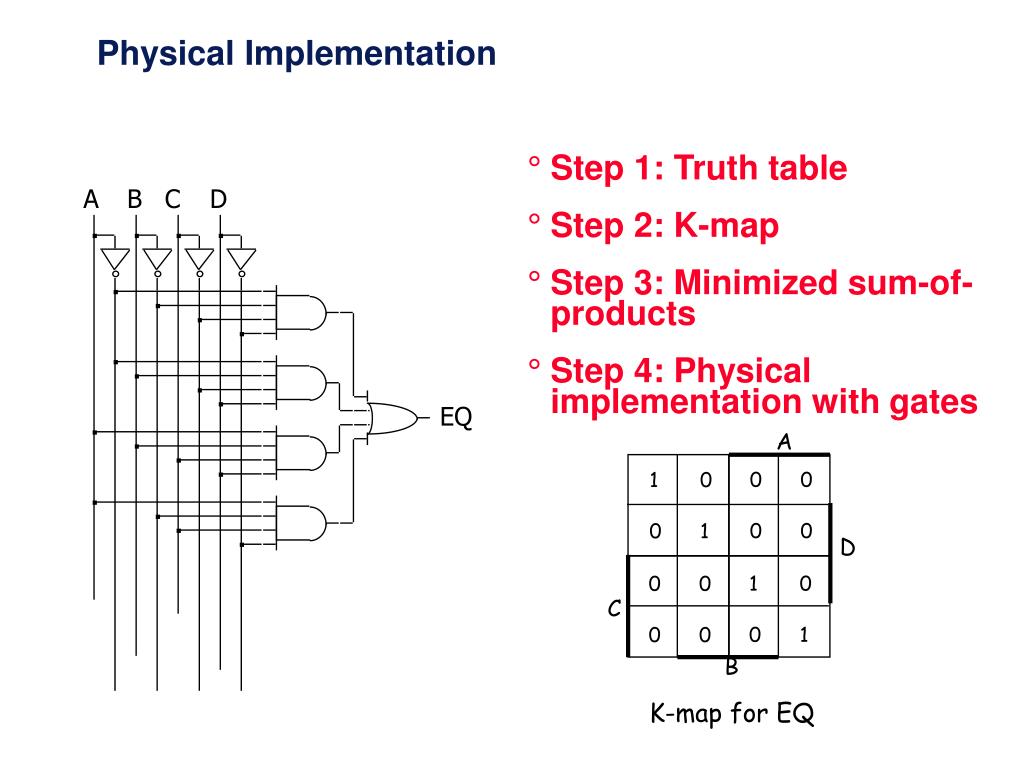 Physical Implementation

A B C D

EQ

° Step 1: Truth table

° Step 2: K-map

° Step 3: Minimized sum-of-products

° Step 4: Physical implementation with gates

A

| 1 | 0 | 0 | 0 |
|---|---|---|---|
| 0 | 1 | 0 | 0 |
| 0 | 0 | 1 | 0 |
| 0 | 0 | 0 | 1 |

D

C

B

K-map for EQ